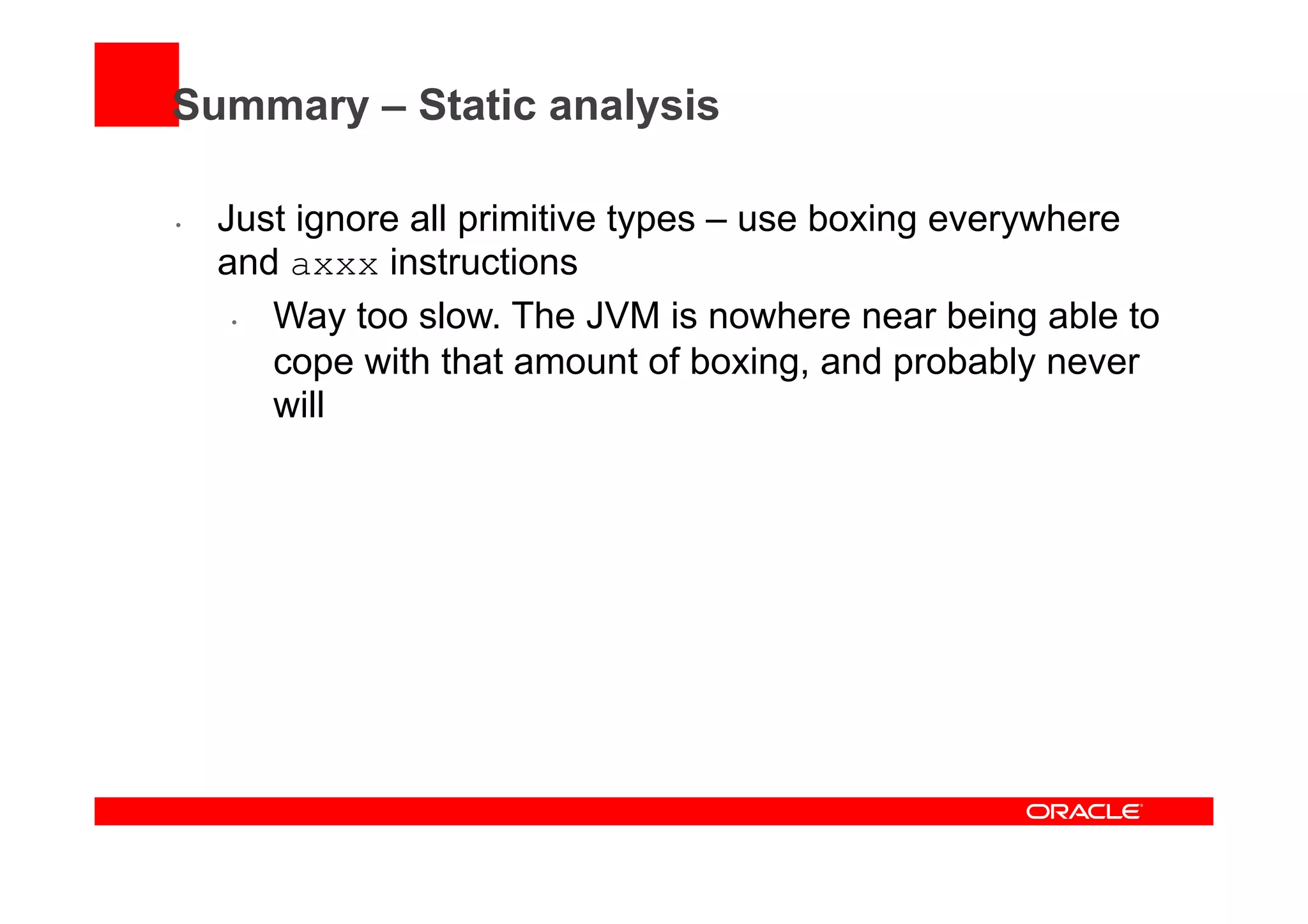 Summary – Static analysis

• Just ignore all primitive types – use boxing everywhere and axxx instructions

• Way too slow. The JVM is nowhere near being able to cope with that amount of boxing, and probably never will

ORACLE